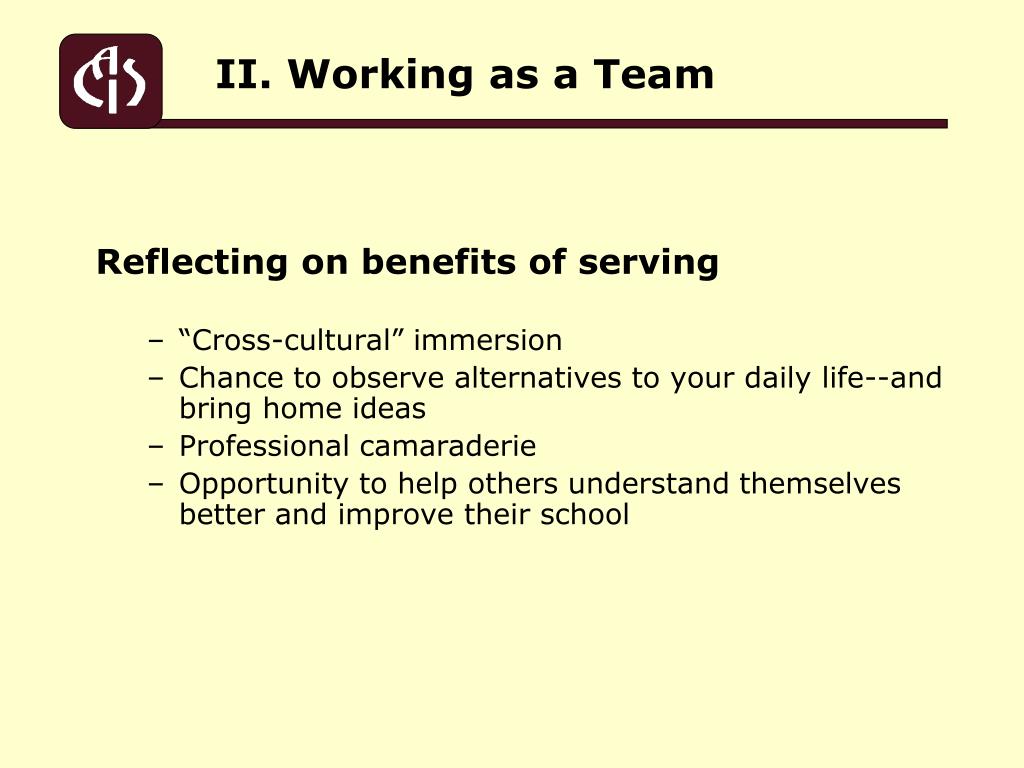 CAIS

II. Working as a Team

Reflecting on benefits of serving

– “Cross-cultural” immersion
– Chance to observe alternatives to your daily life--and bring home ideas
– Professional camaraderie
– Opportunity to help others understand themselves better and improve their school